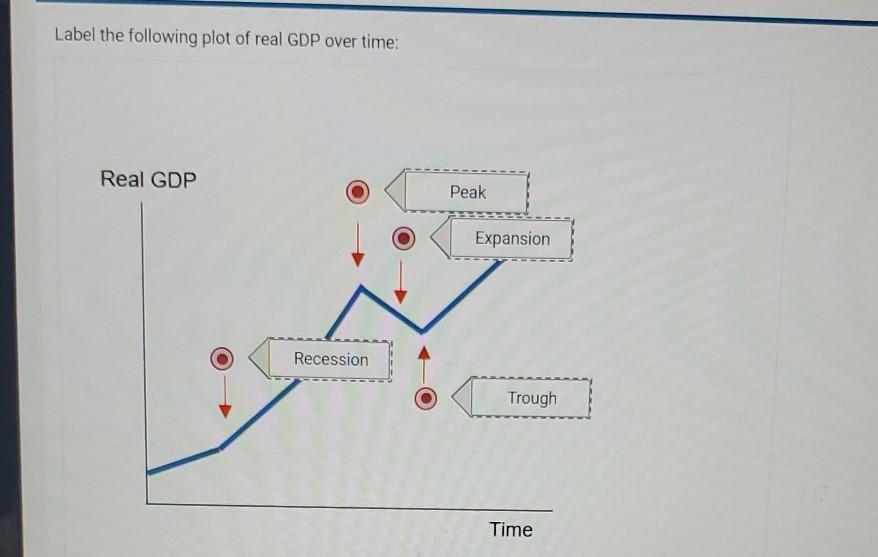 Label the following plot of real GDP over time:

Real GDP

Peak

Expansion

Recession

Trough

Time